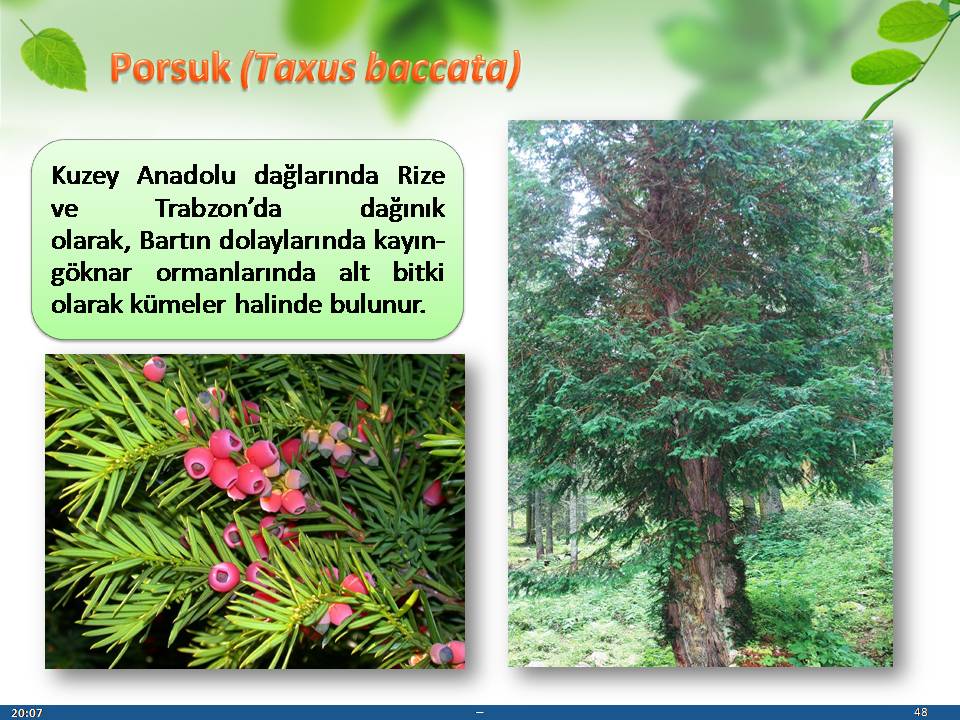 Porsuk (Taxus baccata)

Kuzey Anadolu dağlarında Rize ve Trabzon'da dağınık olarak, Bartın dolaylarında kayın-göknar ormanlarında alt bitki olarak kümeler halinde bulunur.

20:07 – 48